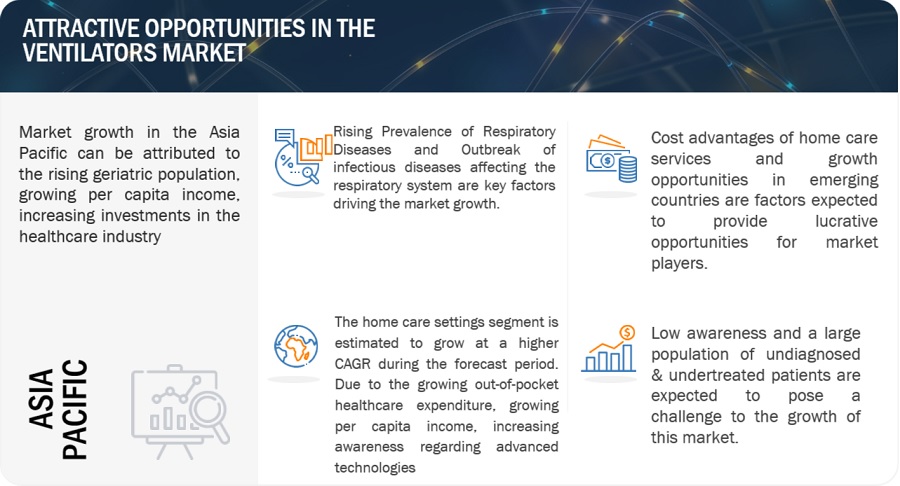 ATTRACTIVE OPPORTUNITIES IN THE VENTILATORS MARKET

Market growth in the Asia Pacific can be attributed to the rising geriatric population, growing per capita income, increasing investments in the healthcare industry

ASIA PACIFIC

Rising Prevalence of Respiratory Diseases and Outbreak of infectious diseases affecting the respiratory system are key factors driving the market growth.

The home care settings segment is estimated to grow at a higher CAGR during the forecast period. Due to the growing out-of-pocket healthcare expenditure, growing per capita income, increasing awareness regarding advanced technologies

Cost advantages of home care services and growth opportunities in emerging countries are factors expected to provide lucrative opportunities for market players.

Low awareness and a large population of undiagnosed & undertreated patients are expected to pose a challenge to the growth of this market.